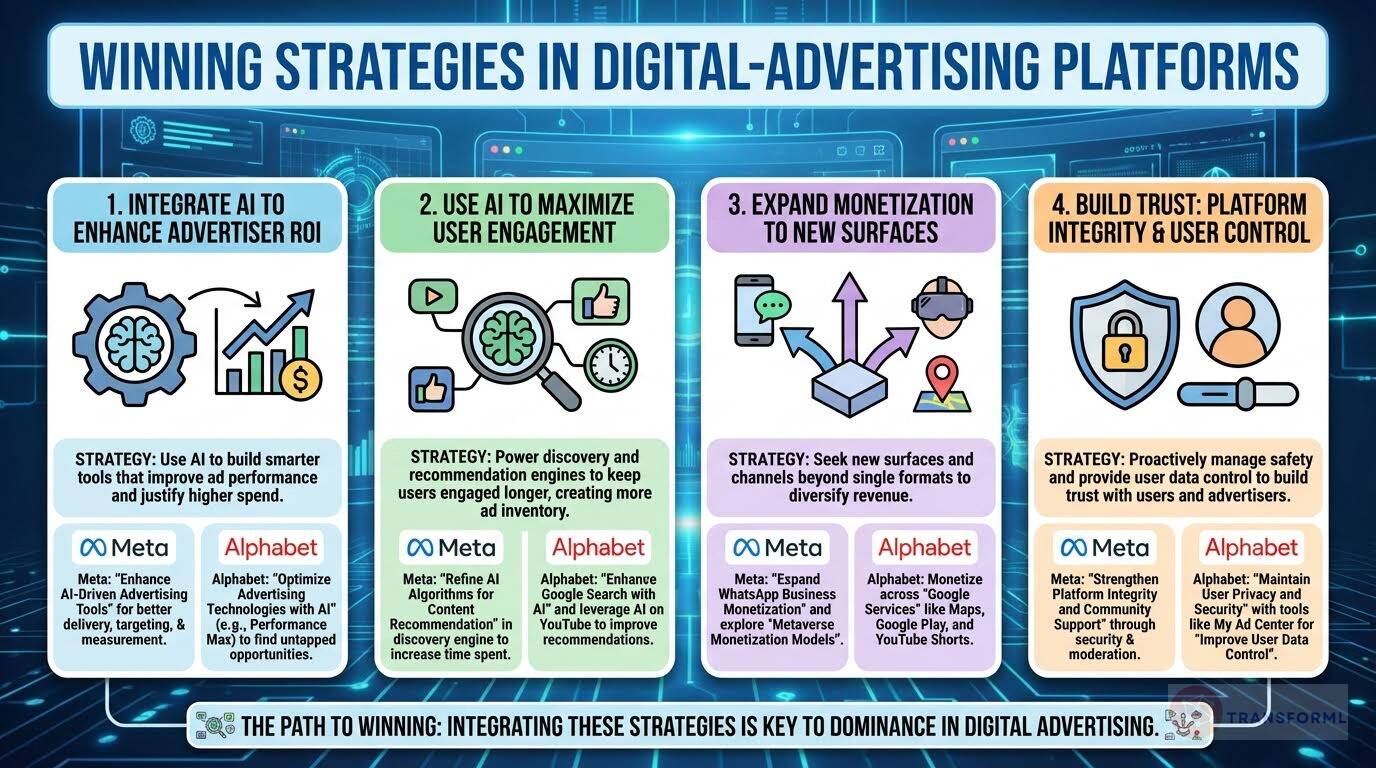 WINNING STRATEGIES IN DIGITAL-ADVERTISING PLATFORMS

1. INTEGRATE AI TO ENHANCE ADVERTISER ROI

STRATEGY: Use AI to build smarter tools that improve ad performance and justify higher spend.

Meta

Meta: "Enhance AI-Driven Advertising Tools" for better delivery, targeting, & measurement.

Alphabet

Alphabet: "Optimize Advertising Technologies with AI" (e.g., Performance Max) to find untapped opportunities.

2. USE AI TO MAXIMIZE USER ENGAGEMENT

STRATEGY: Power discovery and recommendation engines to keep users engaged longer, creating more ad inventory.

Meta

Meta: "Refine AI Algorithms for Content Recommendation" in discovery engine to increase time spent.

Alphabet

Alphabet: "Enhance Google Search with AI" and leverage AI on YouTube to improve recommendations.

3. EXPAND MONETIZATION TO NEW SURFACES

STRATEGY: Seek new surfaces and channels beyond single formats to diversify revenue.

Meta

Meta: "Espand WhatsApp Business Monetization" and explore "Metaverse Monetization Models".

Alphabet

Alphabet: Monetize across "Google Services" like Maps, Google Play, and YouTube Shorts.

4. BUILD TRUST: PLATFORM INTEGRITY & USER CONTROL

STRATEGY: Proactively manage safety and provide user data control to build trust with users and advertisers.

Meta

Meta: "Strengthen Platform Integrity and Community Support" through security & moderation.

Alphabet

Alphabet: "Maintain User Privacy and Security" with tools like My Ad Center for "Improve User Data Control".

THE PATH TO WINNING: INTEGRATING THESE STRATEGIES IS KEY TO DOMINANCE IN DIGITAL ADVERTISING.

TRANSFORML